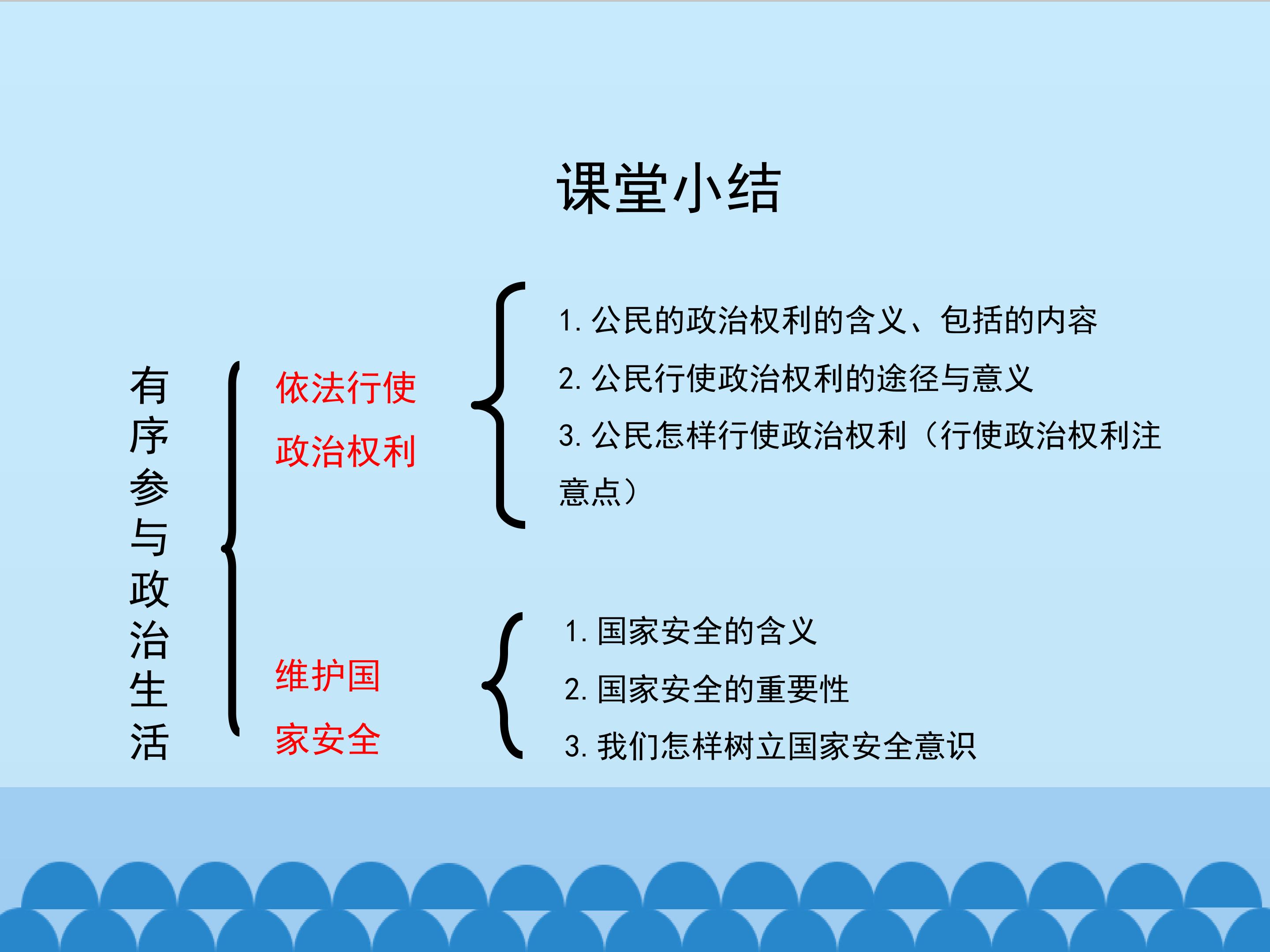 课堂小结

有序参与政治生活

依法行使政治权利

1.公民的政治权利的含义、包括的内容

2.公民行使政治权利的途径与意义

3.公民怎样行使政治权利（行使政治权利注意点）

维护国家安全

1.国家安全的含义

2.国家安全的重要性

3.我们怎样树立国家安全意识